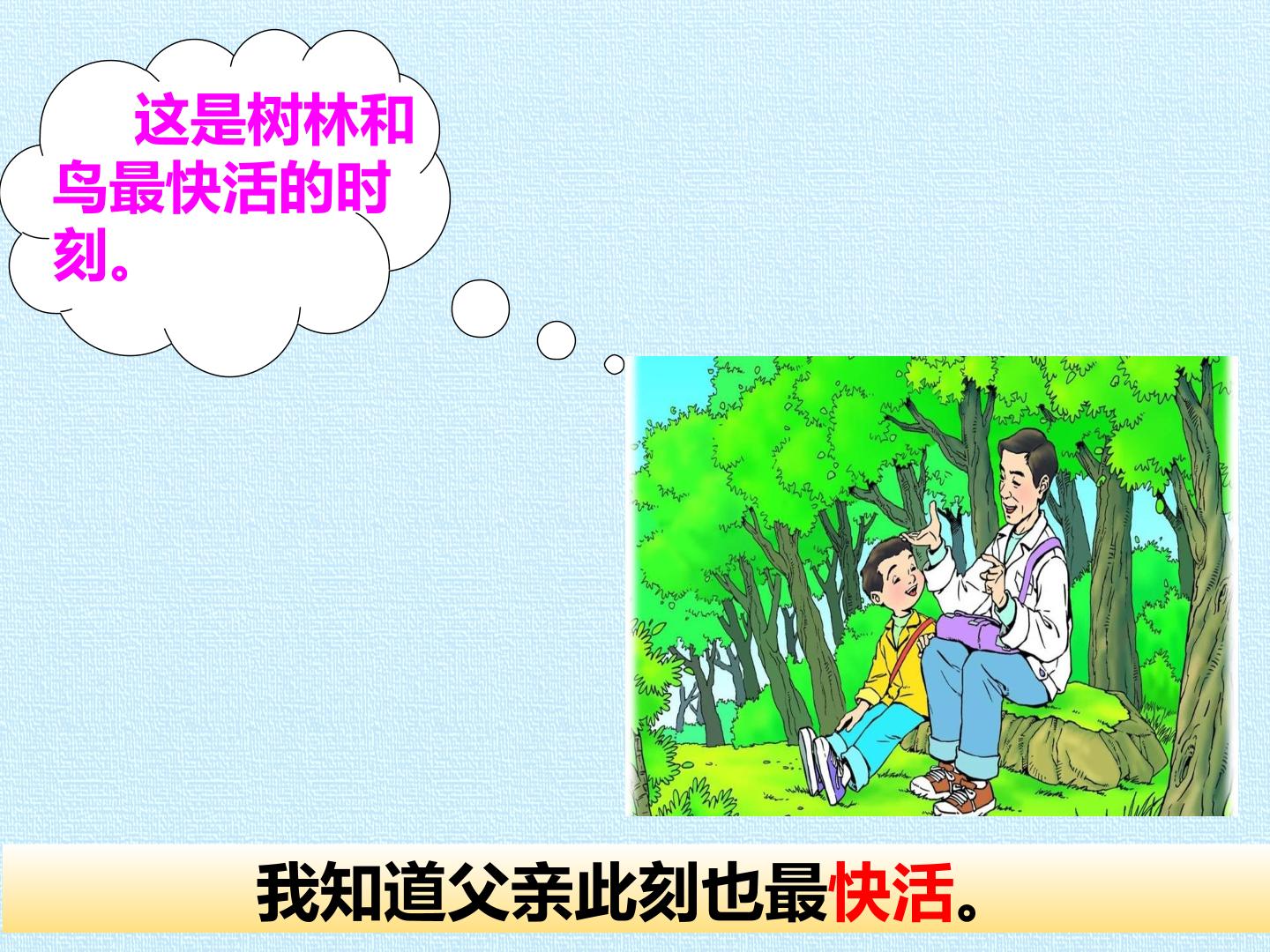 这是树林和鸟最快活的时刻。

我知道父亲此刻也最快活。